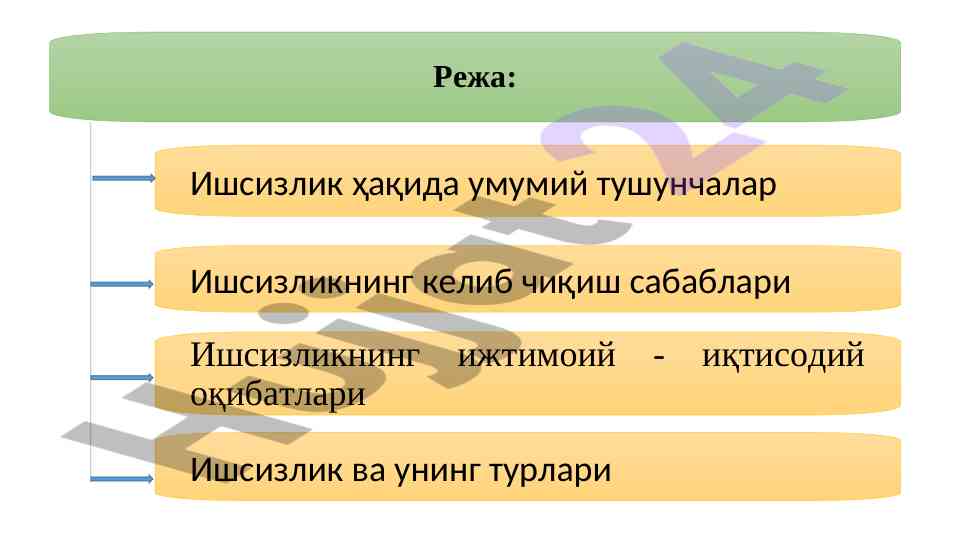 Режа:

Ишсизлик ҳақида умумий тушунчалар

Ишсизликнинг келиб чиқиш сабаблари

Ишсизликнинг ижтимоий - иқтисодий оқибатлари

Ишсизлик ва унинг турлари

Hujjat24